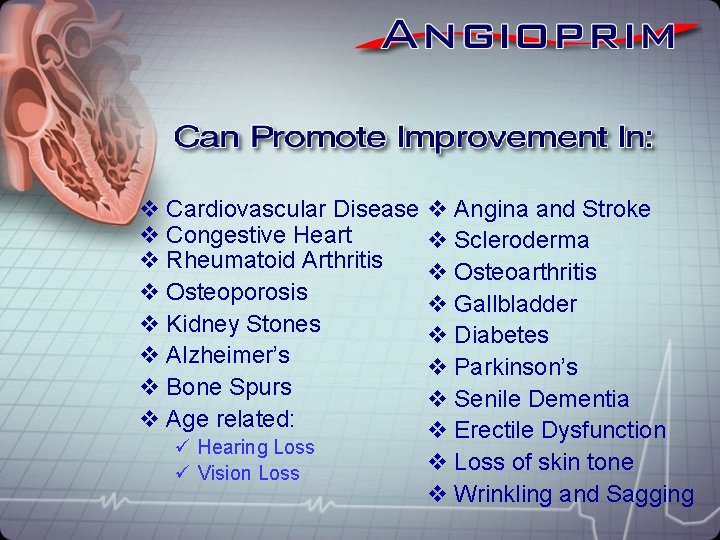 ANGIOPRIM

Can Promote Improvement In:

❖ Cardiovascular Disease
❖ Congestive Heart
❖ Rheumatoid Arthritis
❖ Osteoporosis
❖ Kidney Stones
❖ Alzheimer's
❖ Bone Spurs
❖ Age related:
✓ Hearing Loss
✓ Vision Loss

❖ Angina and Stroke
❖ Scleroderma
❖ Osteoarthritis
❖ Gallbladder
❖ Diabetes
❖ Parkinson's
❖ Senile Dementia
❖ Erectile Dysfunction
❖ Loss of skin tone
❖ Wrinkling and Sagging